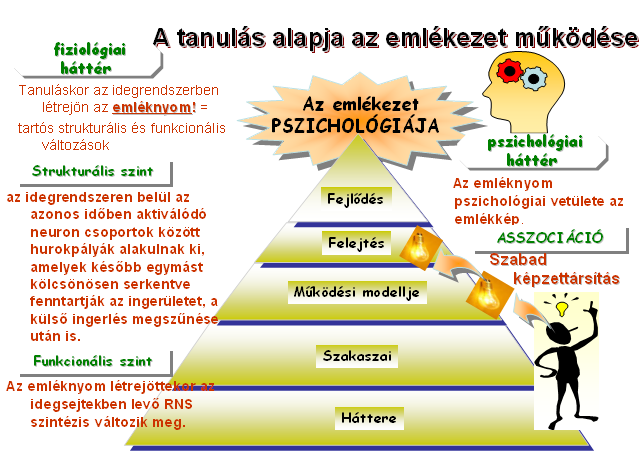 A tanulás alapja az emlékezet működése

fiziológiai háttér

Tanuláskor az idegrendszerben létrejön az emléknyom! = tartós strukturális és funkcionális változások

Strukturális szint

az idegrendszeren belül az azonos időben aktiválódó neuron csoportok között hurokpályák alakulnak ki, amelyek később egymást kölcsönösen serkentve fenntartják az ingerületet, a külső ingerlés megszűnése után is.

Funkcionális szint

Az emléknyom létrejöttekor az idegsejtekben levő RNS szintézis változik meg.

Az emlékezet PSZICHOLÓGIÁJA

Fejlődés

Felejtés

Működési modellje

Szakaszai

Háttere

pszichológiai háttér

Az emléknyom pszichológiai vetülete az emlékkép.

ASSZOCIÁCIÓ

Szabad képzettársítás